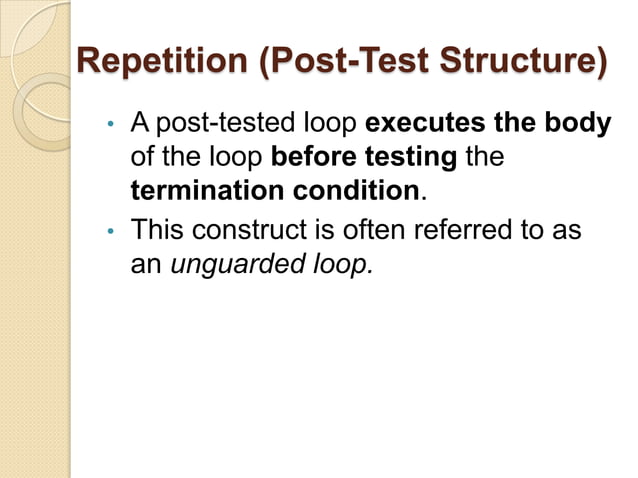 Repetition (Post-Test Structure)

• A post-tested loop executes the body of the loop before testing the termination condition.
• This construct is often referred to as an unguarded loop.